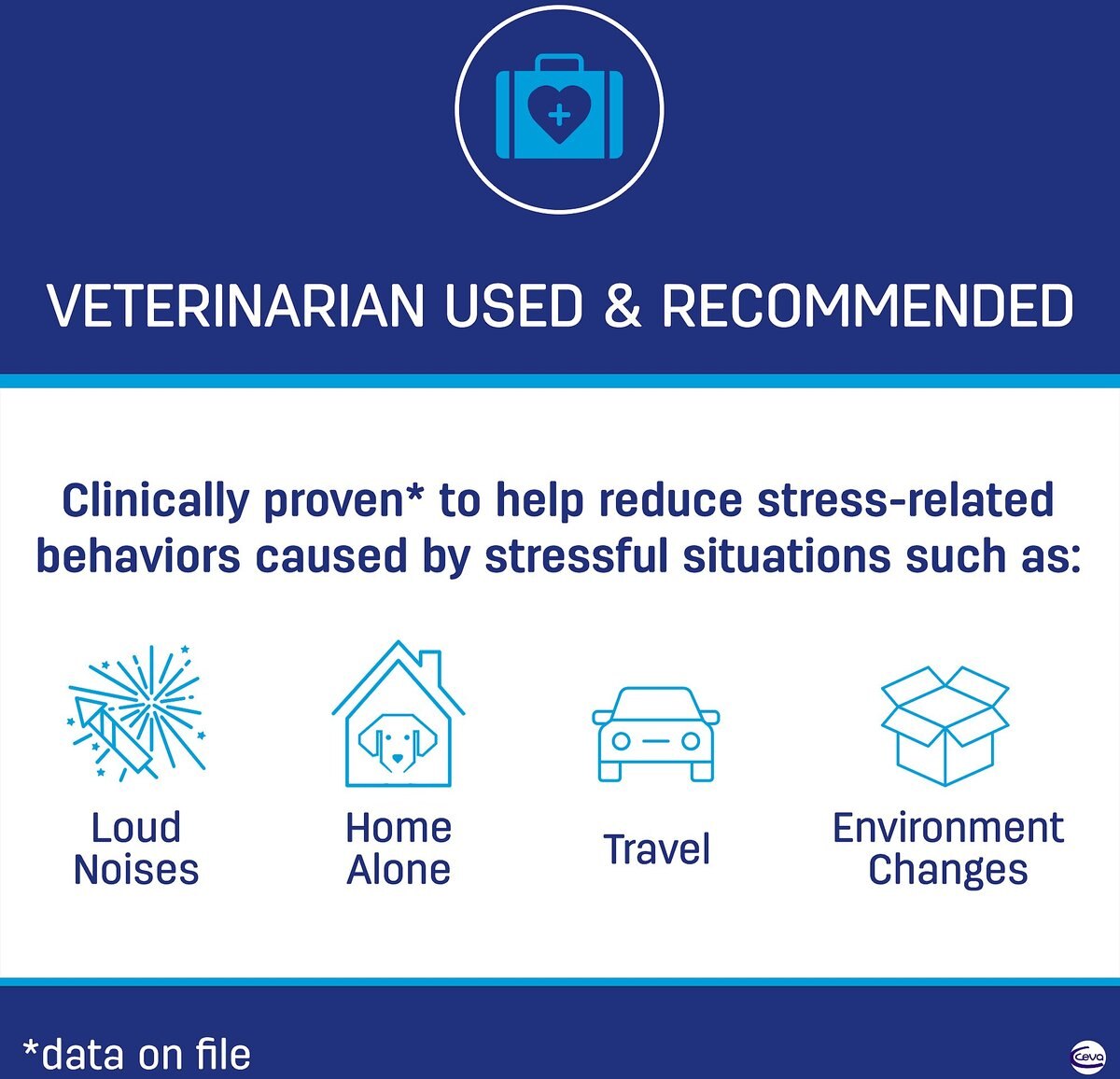 VETERINARIAN USED & RECOMMENDED

Clinically proven* to help reduce stress-related behaviors caused by stressful situations such as:

Loud Noises

Home Alone

Travel

Environment Changes

*data on file

Ceva